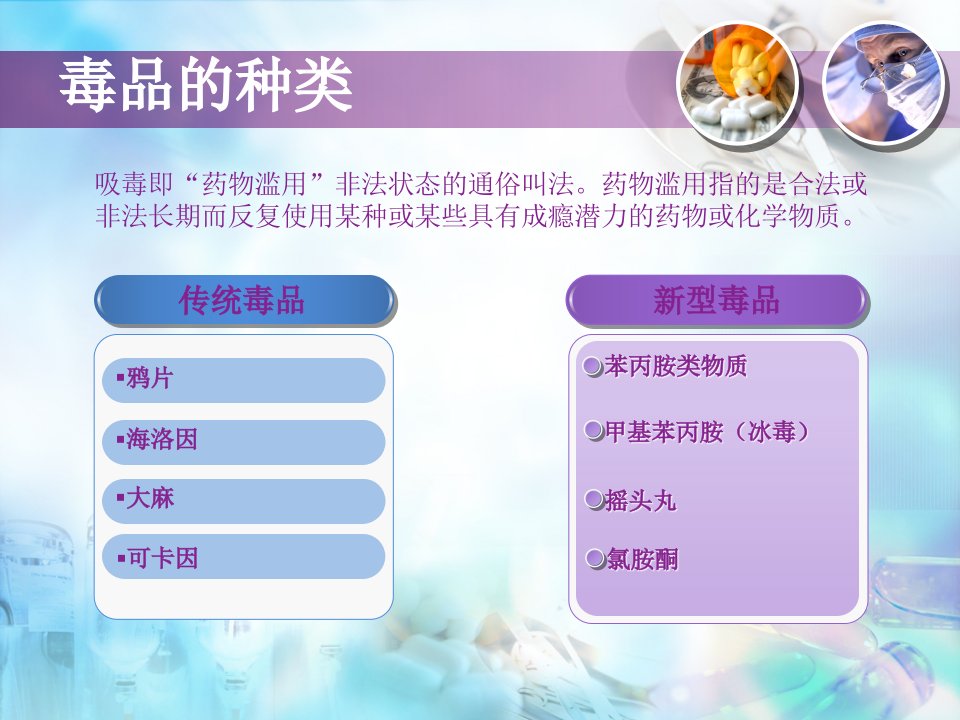 毒品的种类

吸毒即“药物滥用”非法状态的通俗叫法。药物滥用指的是合法或非法长期而反复使用某种或某些具有成瘾潜力的药物或化学物质。

传统毒品

▪鸦片

▪海洛因

▪大麻

▪可卡因

新型毒品

苯丙胺类物质

甲基苯丙胺（冰毒）

摇头丸

氯胺酮